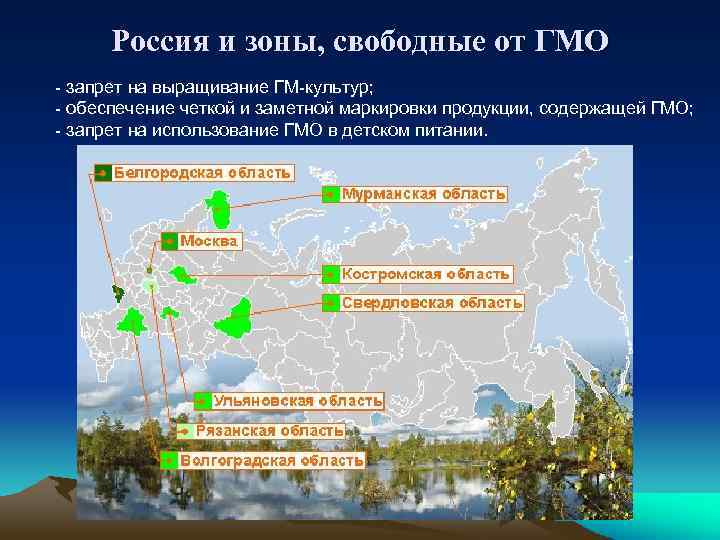 Россия и зоны, свободные от ГМО

- запрет на выращивание ГМ-культур;
- обеспечение четкой и заметной маркировки продукции, содержащей ГМО;
- запрет на использование ГМО в детском питании.

Белгородская область
Мурманская область
Москва
Костромская область
Свердловская область
Ульяновская область
Рязанская область
Волгоградская область